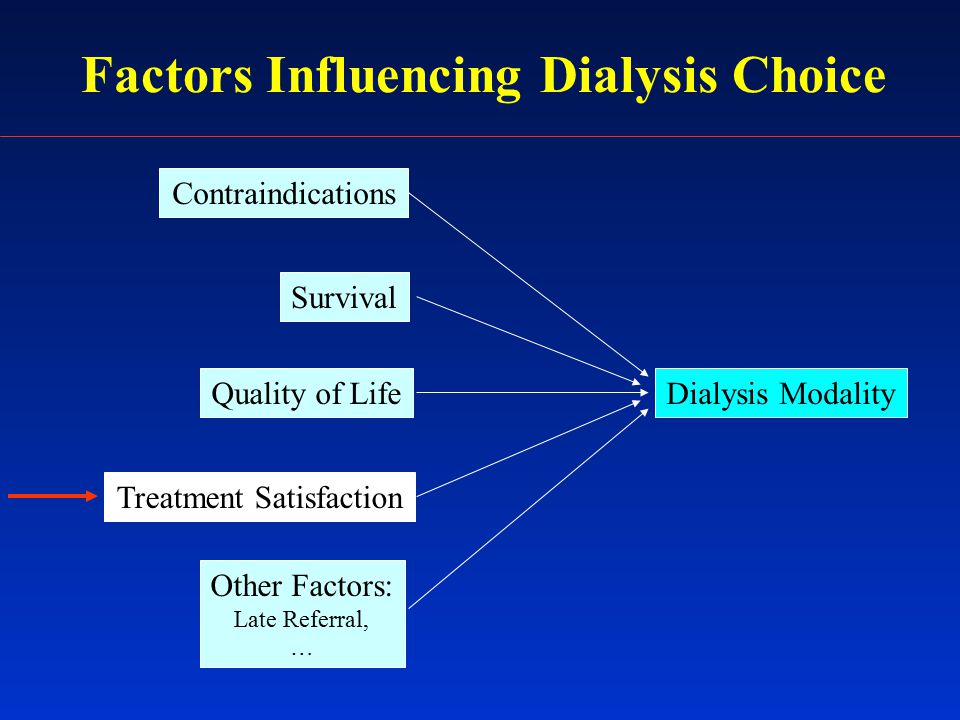 Factors Influencing Dialysis Choice

Contraindications

Survival

Quality of Life

Treatment Satisfaction

Other Factors:
Late Referral,
…

Dialysis Modality